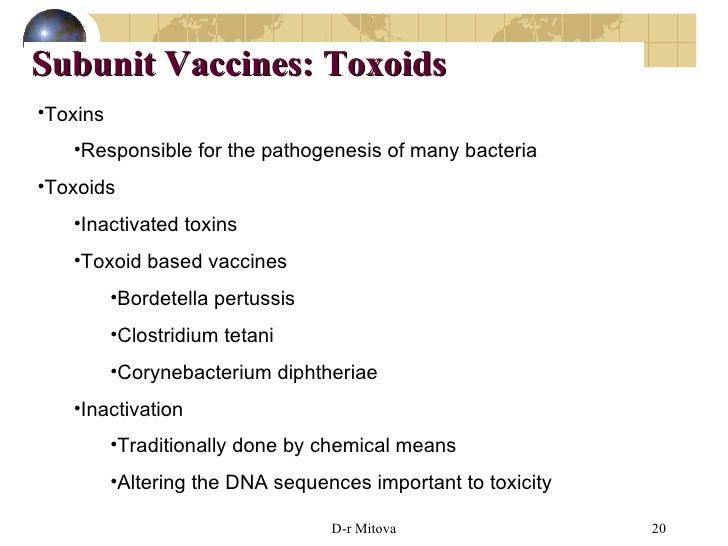 Subunit Vaccines: Toxoids

•Toxins

•Responsible for the pathogenesis of many bacteria

•Toxoids

•Inactivated toxins

•Toxoid based vaccines

•Bordetella pertussis

•Clostridium tetani

•Corynebacterium diphtheriae

•Inactivation

•Traditionally done by chemical means

•Altering the DNA sequences important to toxicity

D-r Mitova

20